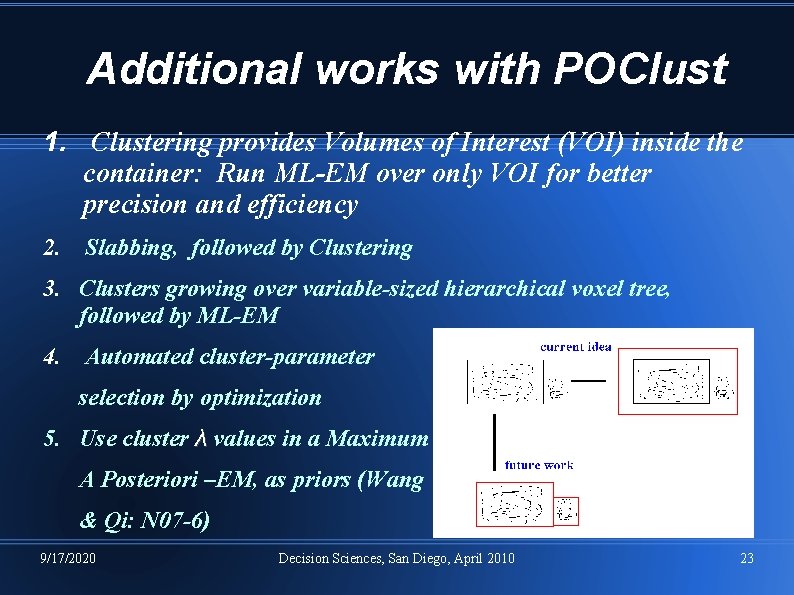 Additional works with POClust

1. Clustering provides Volumes of Interest (VOI) inside the container: Run ML-EM over only VOI for better precision and efficiency

2. Slabbing, followed by Clustering

3. Clusters growing over variable-sized hierarchical voxel tree, followed by ML-EM

4. Automated cluster-parameter selection by optimization

5. Use cluster λ values in a Maximum A Posteriori –EM, as priors (Wang & Qi: N07-6)

current idea

future work

9/17/2020

Decision Sciences, San Diego, April 2010

23